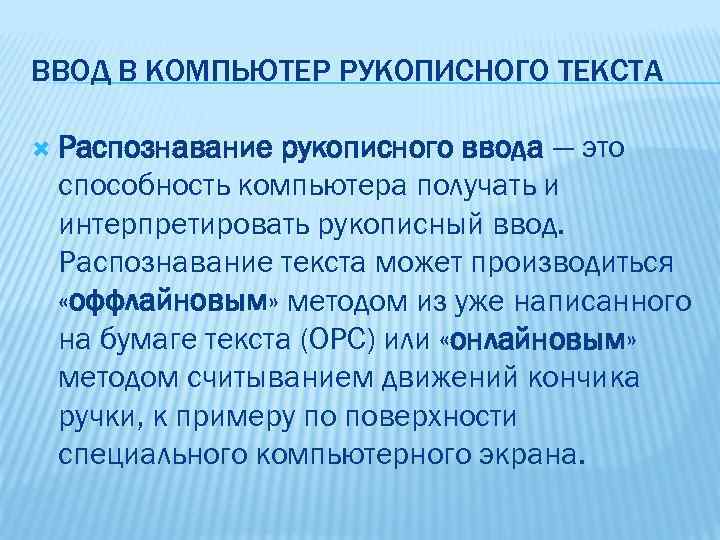 ВВОД В КОМПЬЮТЕР РУКОПИСНОГО ТЕКСТА

Распознавание рукописного ввода — это способность компьютера получать и интерпретировать рукописный ввод. Распознавание текста может производиться «оффлайновым» методом из уже написанного на бумаге текста (OPC) или «онлайновым» методом считыванием движений кончика ручки, к примеру по поверхности специального компьютерного экрана.